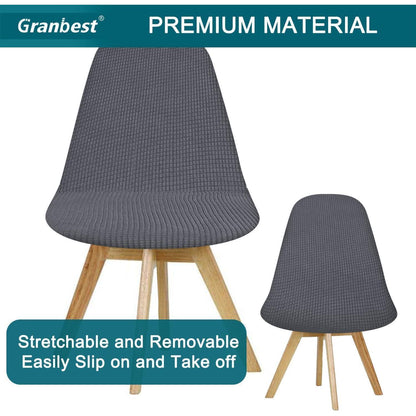 Granbest®

PREMIUM MATERIAL

Stretchable and Removable
Easily Slip on and Take off